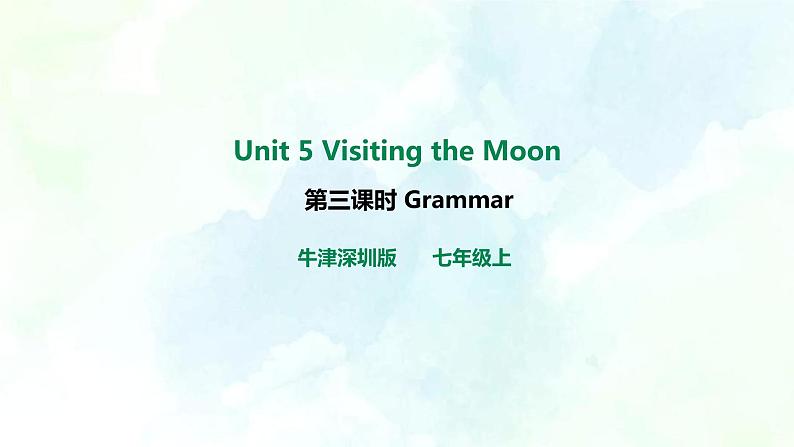 Unit 5 Visiting the Moon

第三课时 Grammar

牛津深圳版　　七年级上